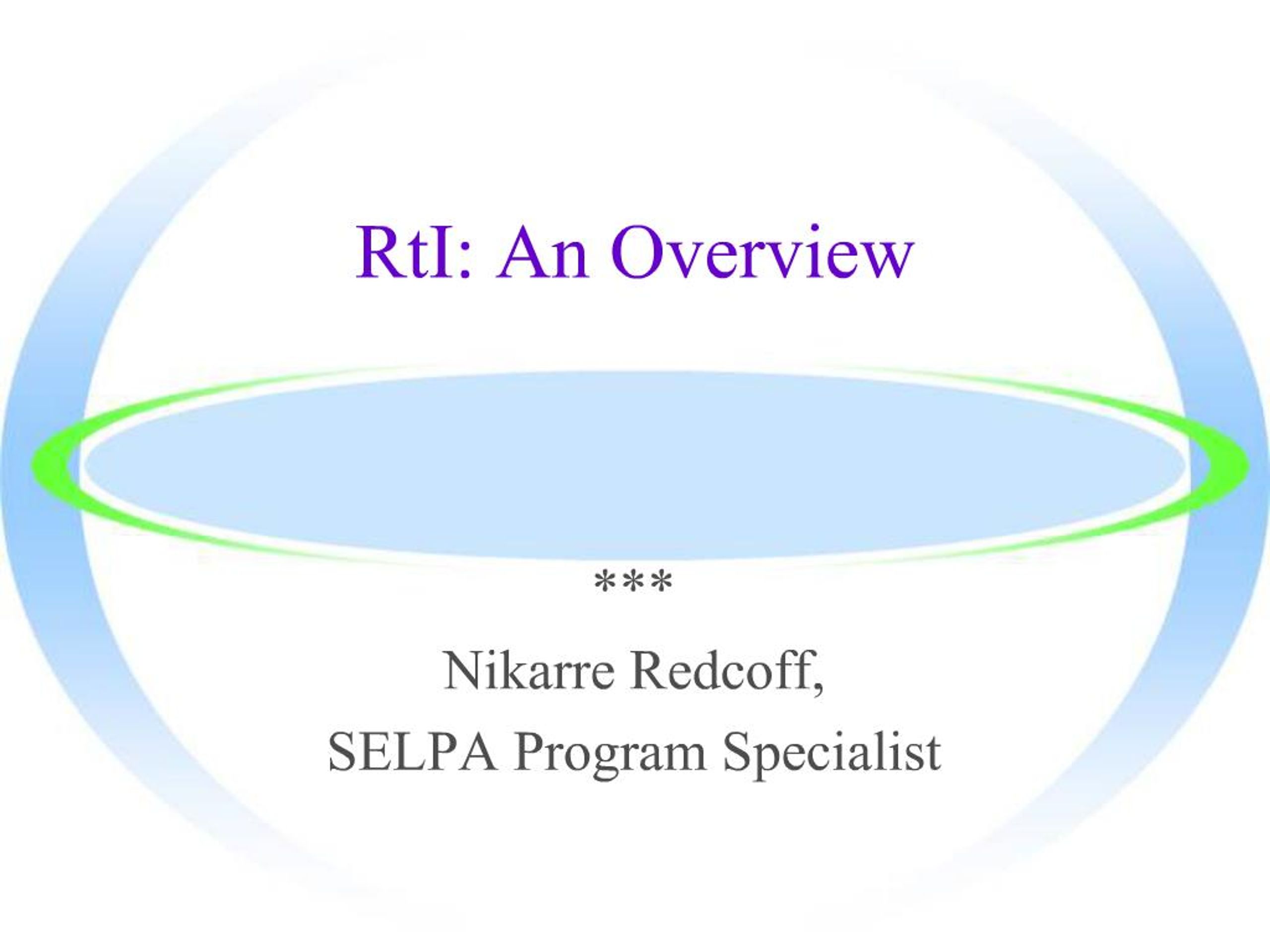 RtI: An Overview

***

Nikarre Redcoff,

SELPA Program Specialist